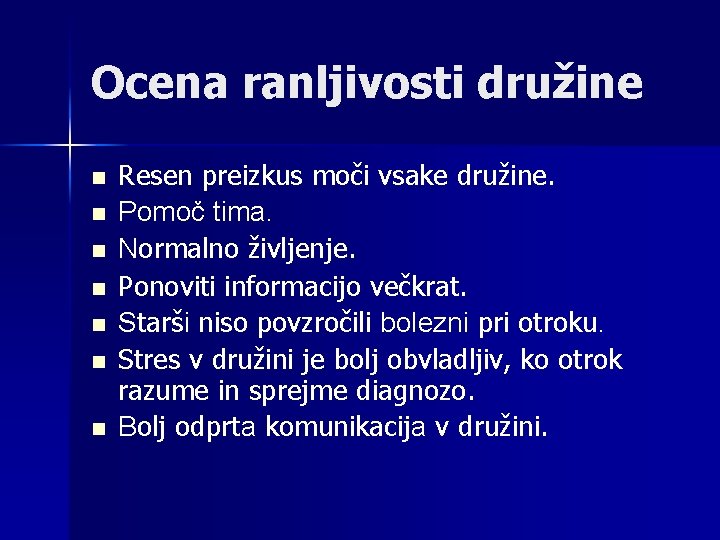 Ocena ranljivosti družine

- Resen preizkus moči vsake družine.
- Pomoč tima.
- Normalno življenje.
- Ponoviti informacijo večkrat.
- Starši niso povzročili bolezni pri otroku.
- Stres v družini je bolj obvladljiv, ko otrok razume in sprejme diagnozo.
- Bolj odprta komunikacija v družini.